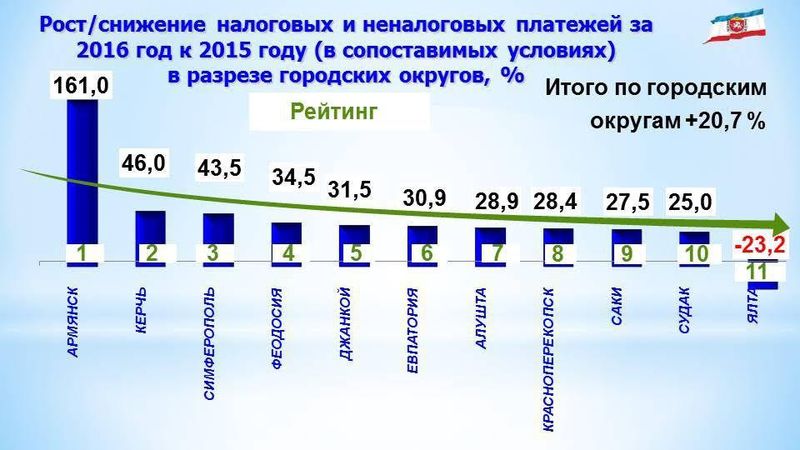 Рост/снижение налоговых и неналоговых платежей за 2016 год к 2015 году (в сопоставимых условиях) в разрезе городских округов, %

Итого по городским округам +20,7 %

Рейтинг

161,0
46,0
43,5
34,5
31,5
30,9
28,9
28,4
27,5
25,0
-23,2

1
2
3
4
5
6
7
8
9
10
11

АРМЯНСК
КЕРЧЬ
СИМФЕРОПОЛЬ
ФЕОДОСИЯ
ДЖАНКОЙ
ЕВПАТОРИЯ
АЛУШТА
КРАСНОПЕРЕКОПСК
САКИ
СУДАК
ЯЛТА